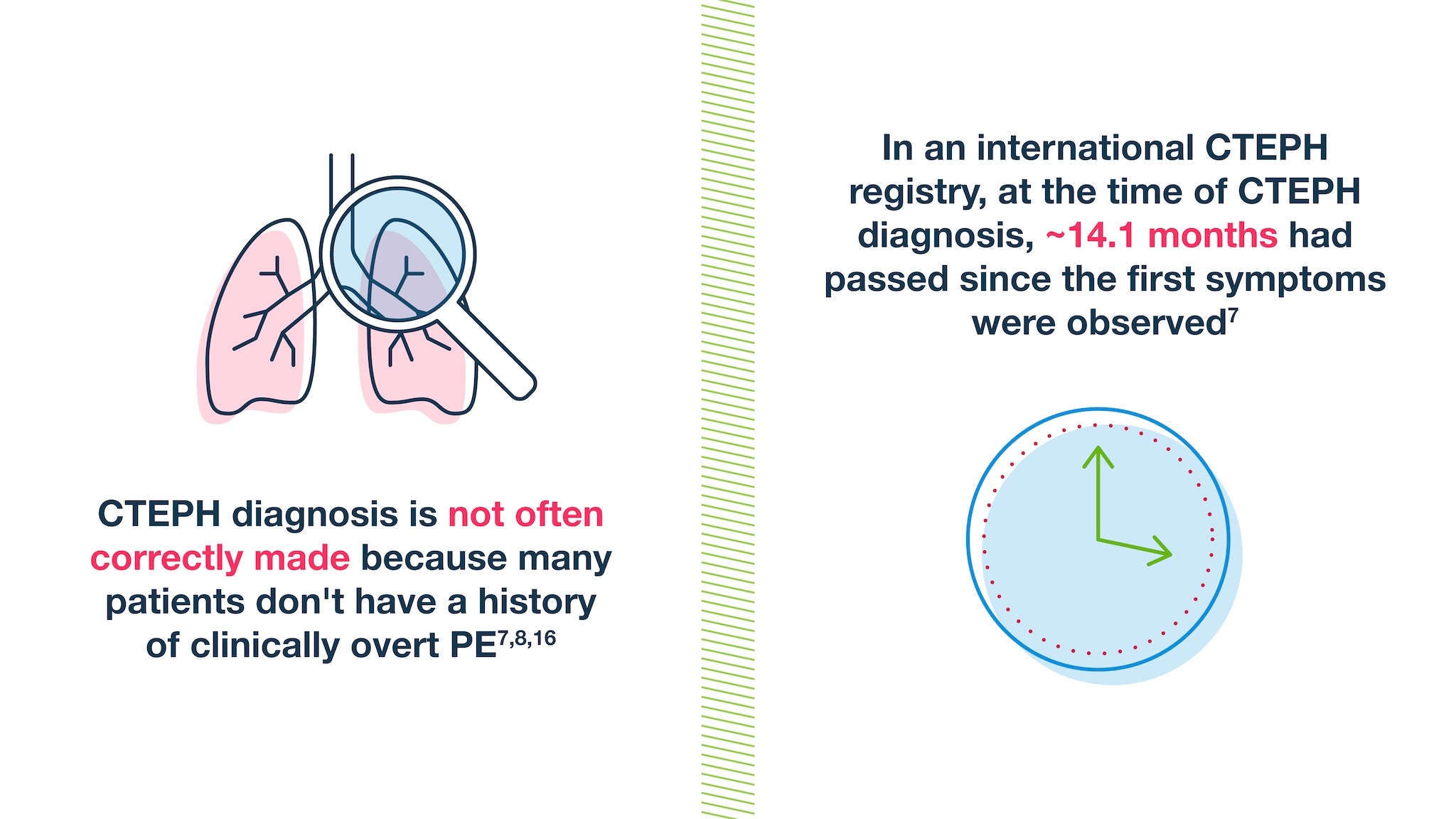 CTEPH diagnosis is not often correctly made because many patients don't have a history of clinically overt PE$^{7,8,16}$

In an international CTEPH registry, at the time of CTEPH diagnosis, ~14.1 months had passed since the first symptoms were observed$^{7}$